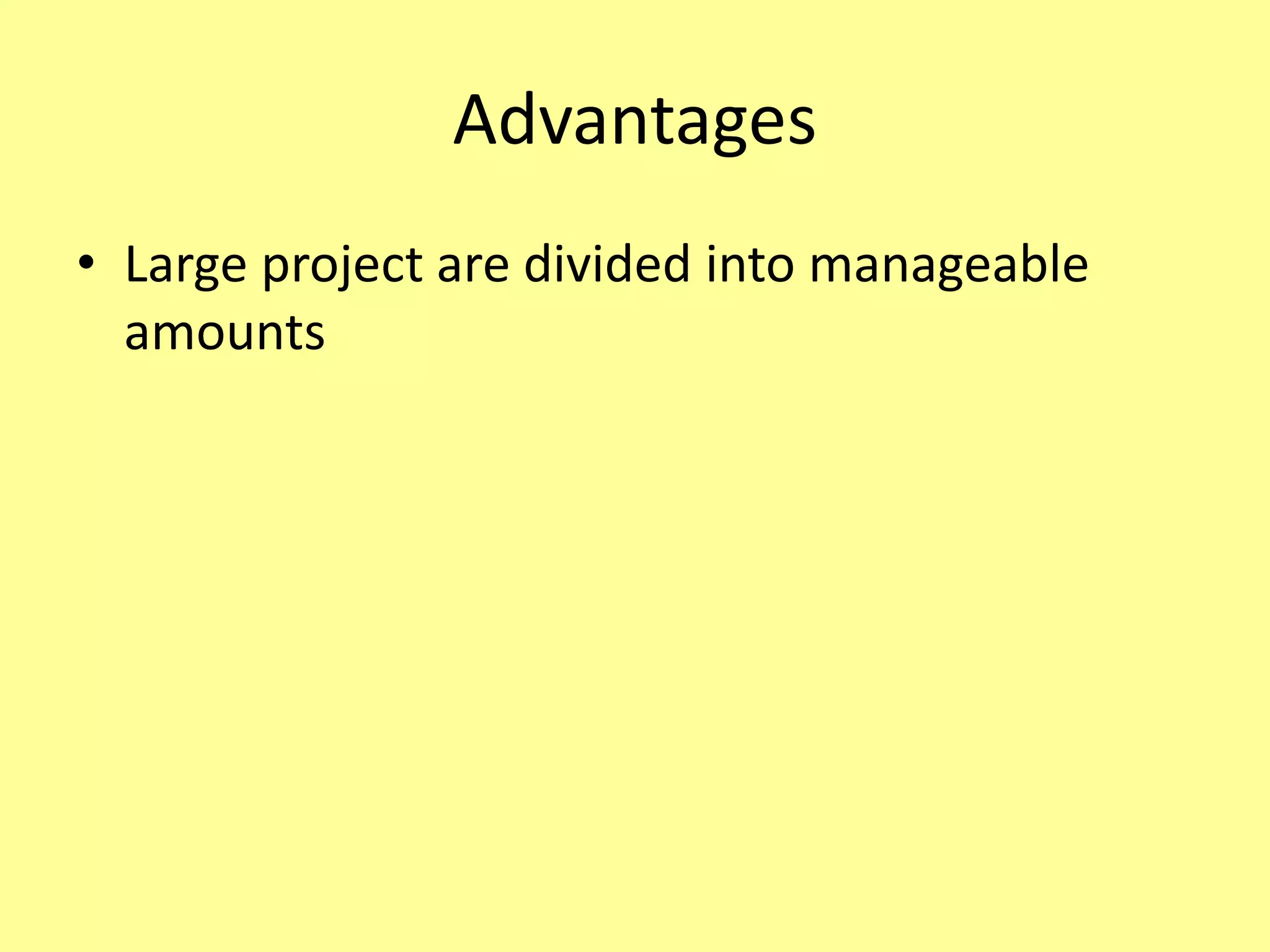 Advantages

• Large project are divided into manageable amounts